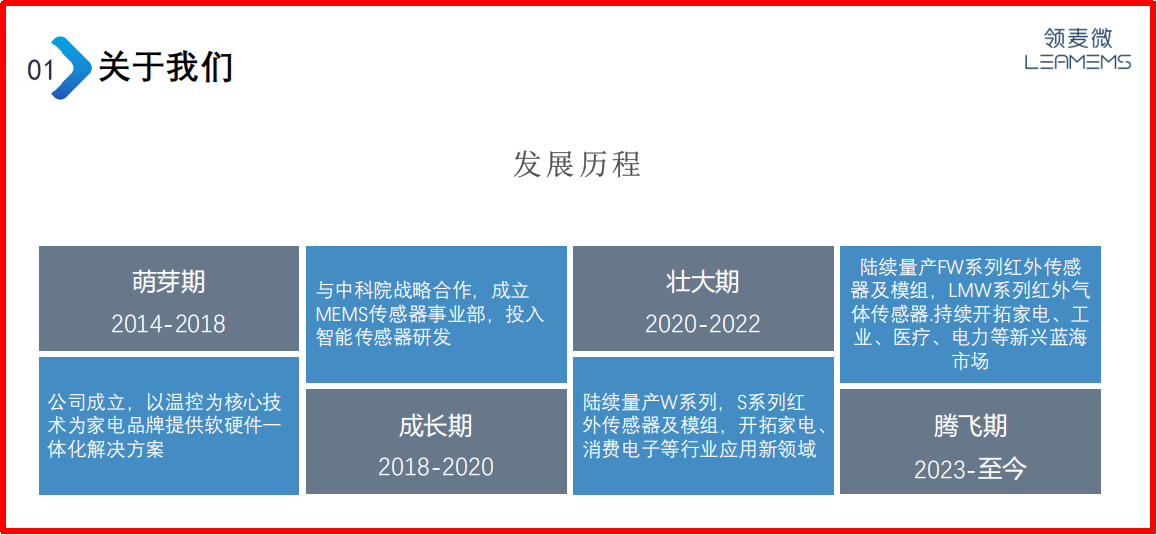 01 关于我们

领麦微
LEAMEMS

发展历程

萌芽期
2014-2018

公司成立，以温控为核心技术为家电品牌提供软硬件一体化解决方案

与中科院战略合作，成立MEMS传感器事业部，投入智能传感器研发

成长期
2018-2020

壮大期
2020-2022

陆续量产W系列，S系列红外传感器及模组，开拓家电、消费电子等行业应用新领域

陆续量产FW系列红外传感器及模组，LMW系列红外气体传感器.持续开拓家电、工业、医疗、电力等新兴蓝海市场

腾飞期
2023-至今